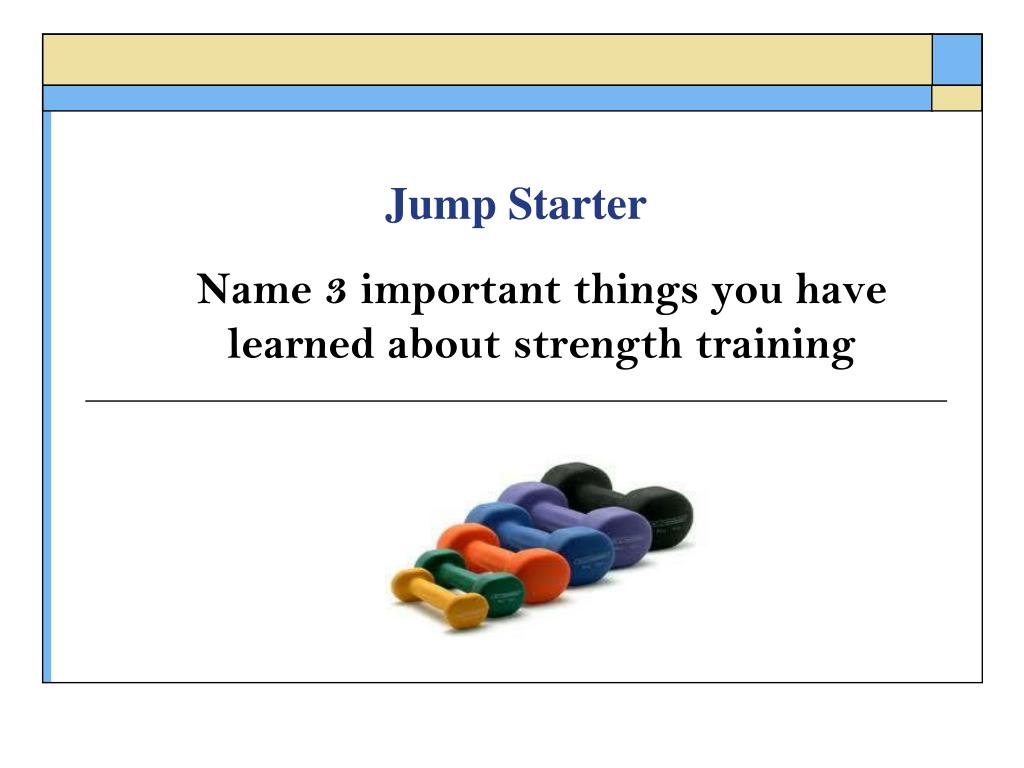 Jump Starter

Name 3 important things you have learned about strength training